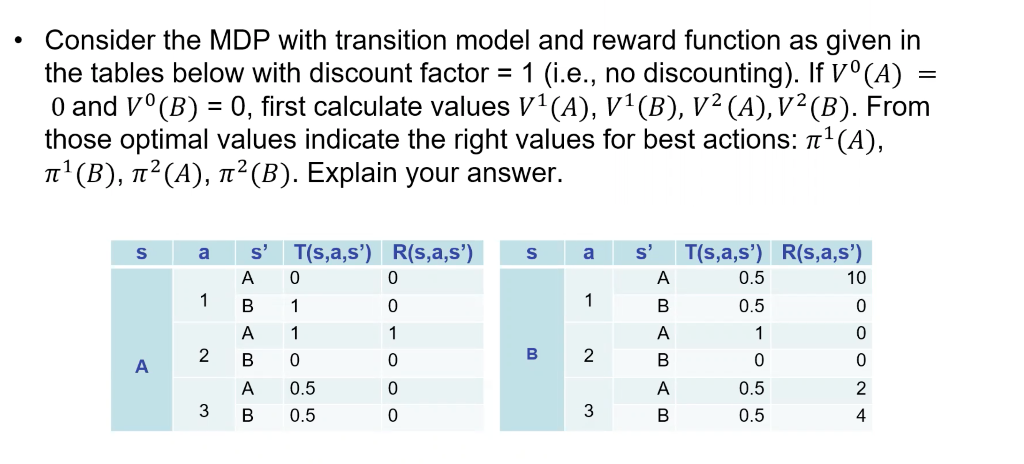 • Consider the MDP with transition model and reward function as given in the tables below with discount factor = 1 (i.e., no discounting). If $V^0(A) = 0$ and $V^0(B) = 0$, first calculate values $V^1(A)$, $V^1(B)$, $V^2(A)$, $V^2(B)$. From those optimal values indicate the right values for best actions: $\pi^1(A)$, $\pi^1(B)$, $\pi^2(A)$, $\pi^2(B)$. Explain your answer.

| s | a | s' | T(s,a,s') | R(s,a,s') |
|---|---|---|---|---|
| A | 1 | A | 0 | 0 |
|  |  | B | 1 | 0 |
|  | 2 | A | 1 | 1 |
|  |  | B | 0 | 0 |
|  | 3 | A | 0.5 | 0 |
|  |  | B | 0.5 | 0 |

| s | a | s' | T(s,a,s') | R(s,a,s') |
|---|---|---|---|---|
| B | 1 | A | 0.5 | 10 |
|  |  | B | 0.5 | 0 |
|  | 2 | A | 1 | 0 |
|  |  | B | 0 | 0 |
|  | 3 | A | 0.5 | 2 |
|  |  | B | 0.5 | 4 |